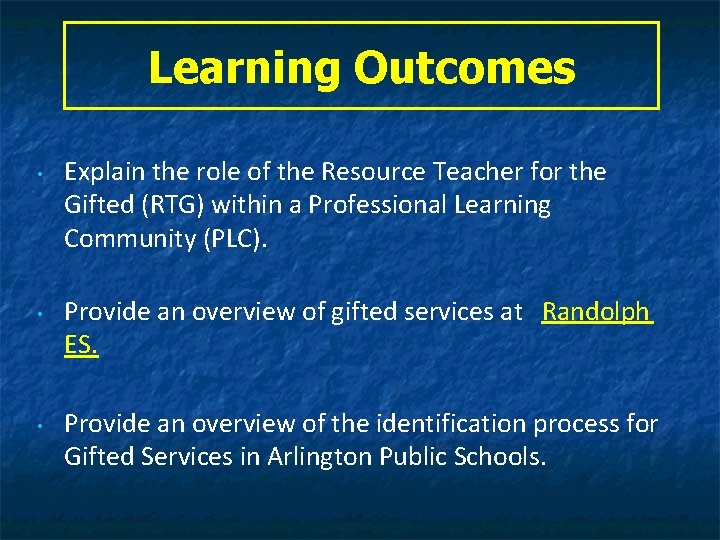 Learning Outcomes

• Explain the role of the Resource Teacher for the Gifted (RTG) within a Professional Learning Community (PLC).

• Provide an overview of gifted services at Randolph ES.

• Provide an overview of the identification process for Gifted Services in Arlington Public Schools.